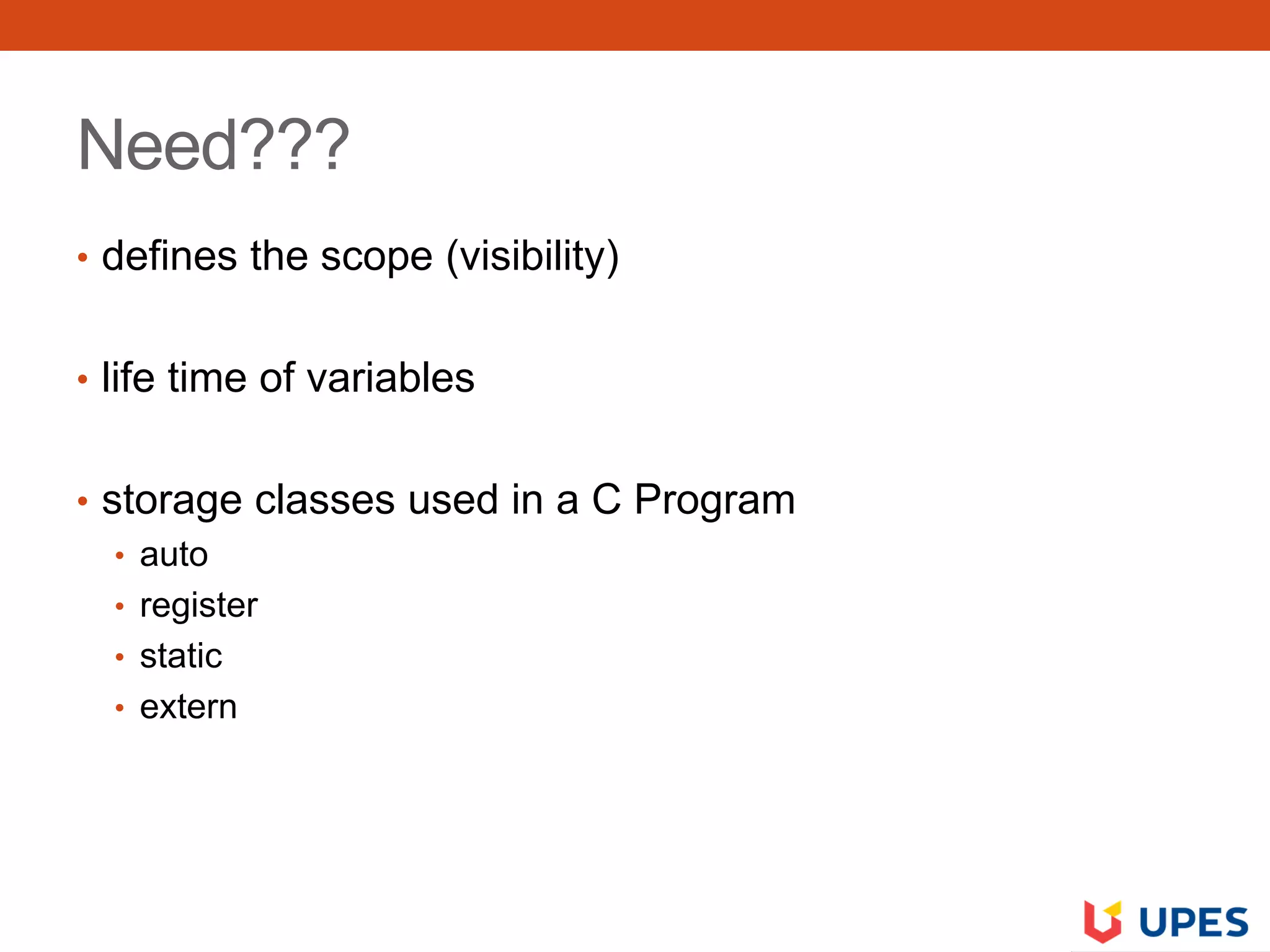 Need???

• defines the scope (visibility)

• life time of variables

• storage classes used in a C Program
  • auto
  • register
  • static
  • extern

UPES